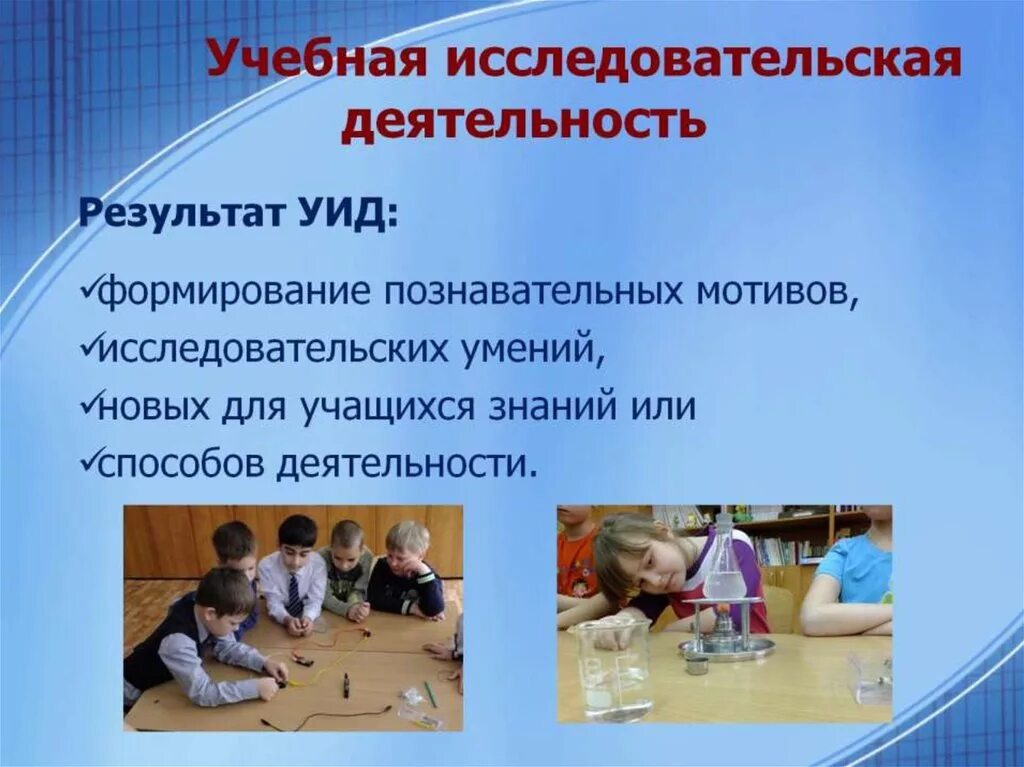 Учебная исследовательская деятельность

Результат УИД:

✓формирование познавательных мотивов,
✓исследовательских умений,
✓новых для учащихся знаний или
✓способов деятельности.